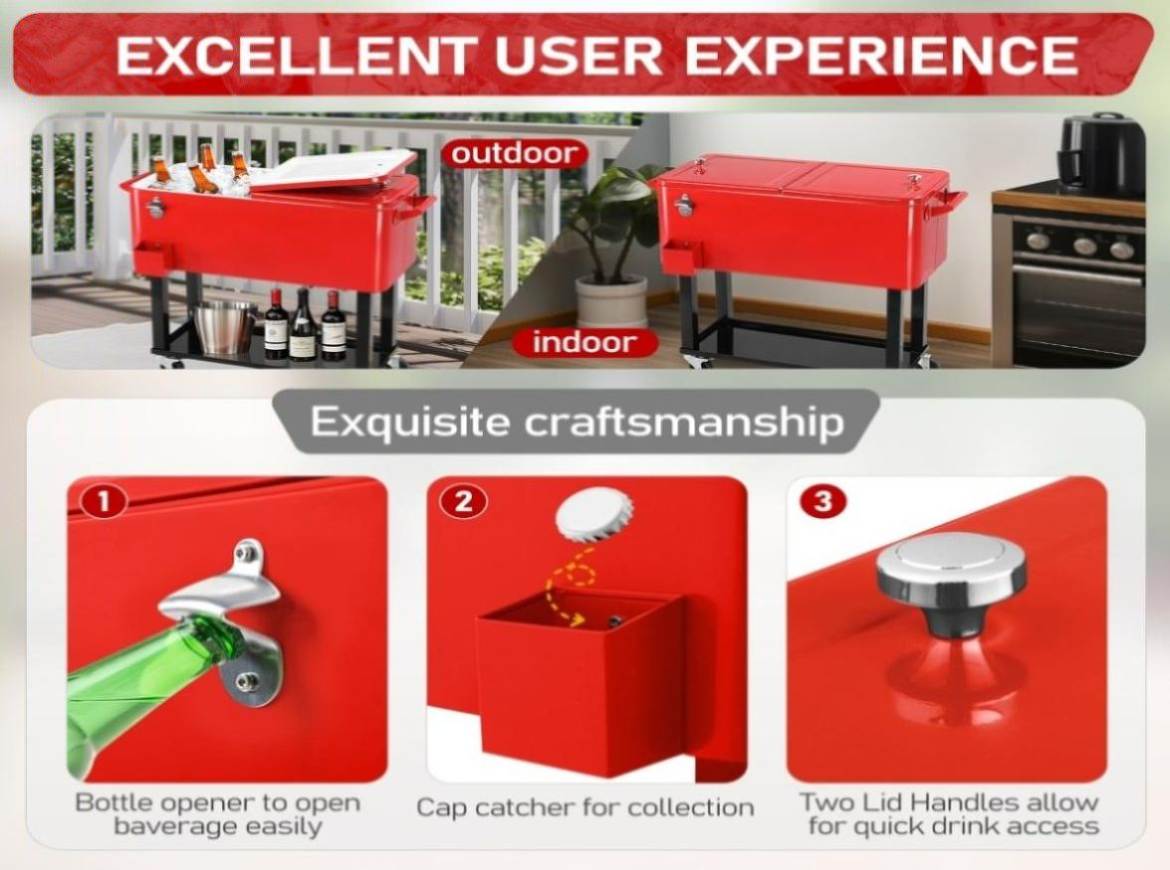 EXCELLENT USER EXPERIENCE

outdoor

indoor

Exquisite craftsmanship

1

Bottle opener to open baverage easily

2

Cap catcher for collection

3

Two Lid Handles allow for quick drink access